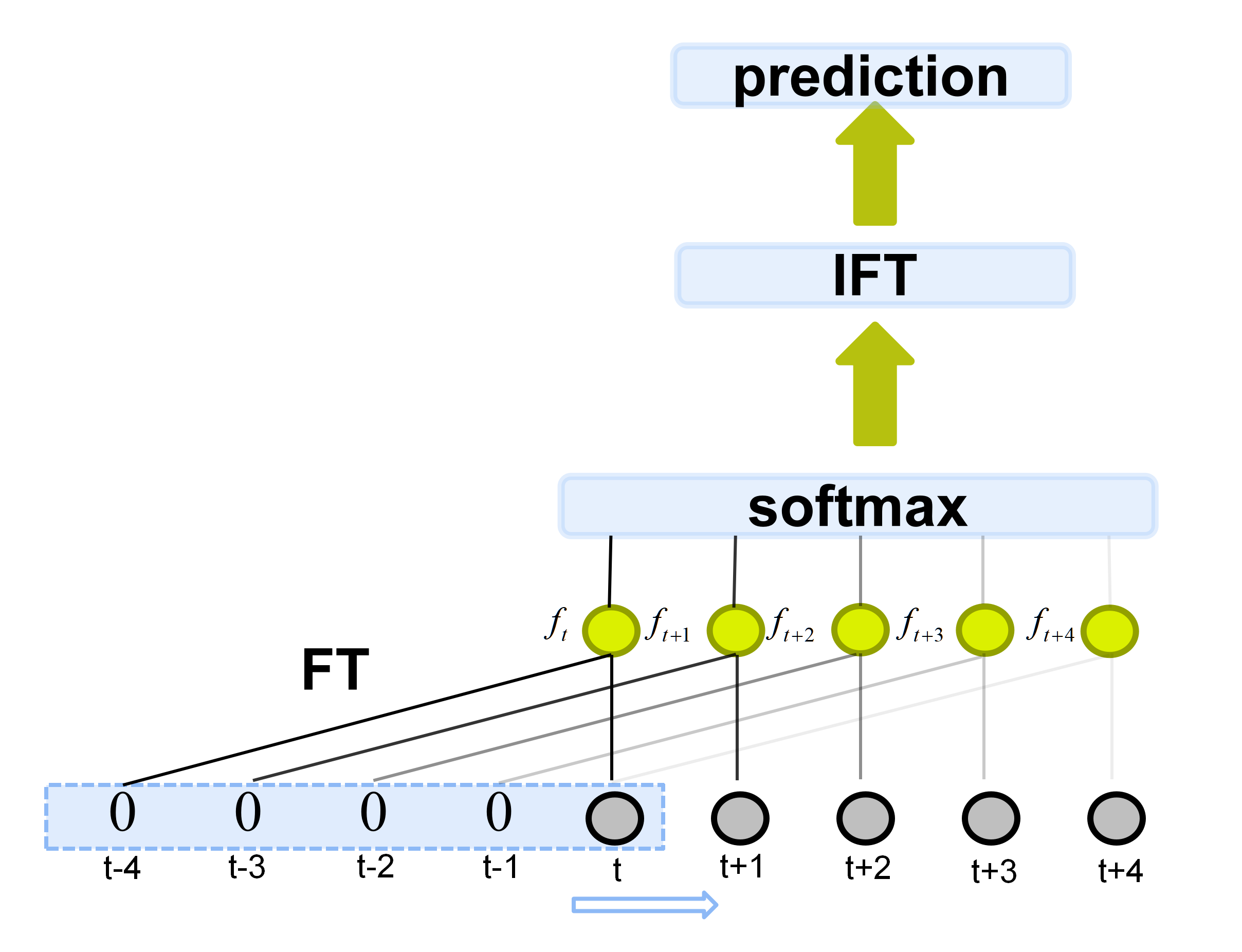 prediction

IFT

softmax

$f_t$ $f_{t+1}$ $f_{t+2}$ $f_{t+3}$ $f_{t+4}$

FT

0 0 0 0

t-4 t-3 t-2 t-1 t t+1 t+2 t+3 t+4